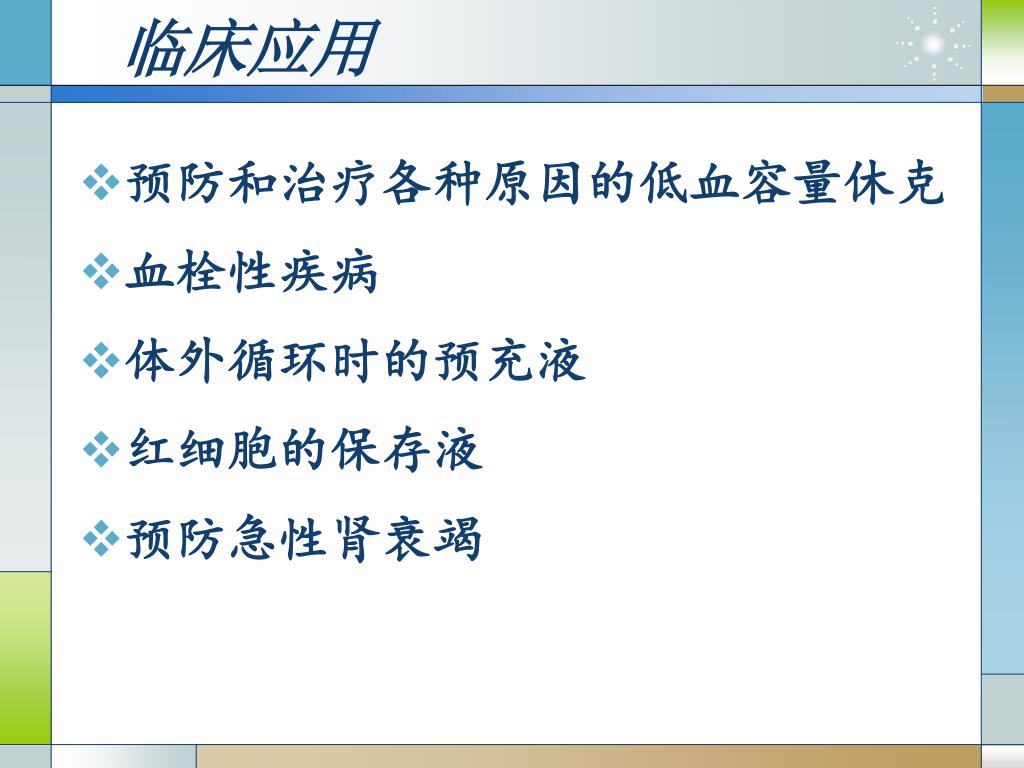 临床应用

❖预防和治疗各种原因的低血容量休克

❖血栓性疾病

❖体外循环时的预充液

❖红细胞的保存液

❖预防急性肾衰竭